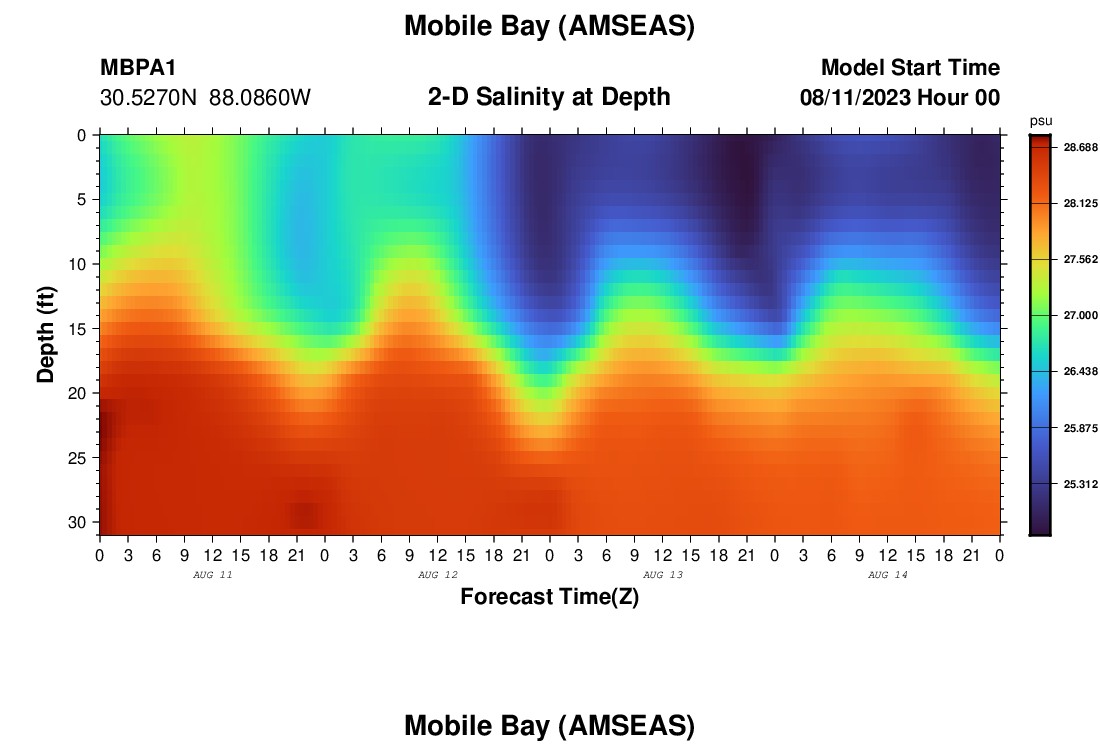 Mobile Bay (AMSEAS)

MBPA1
30.5270N 88.0860W

2-D Salinity at Depth

Model Start Time
08/11/2023 Hour 00

psu
28.688
28.125
27.562
27.000
26.438
25.875
25.312

Depth (ft)
0
5
10
15
20
25
30

0 3 6 9 12 15 18 21 0 3 6 9 12 15 18 21 0 3 6 9 12 15 18 21 0 3 6 9 12 15 18 21 0
AUG 11 AUG 12 AUG 13 AUG 14

Forecast Time(Z)

Mobile Bay (AMSEAS)